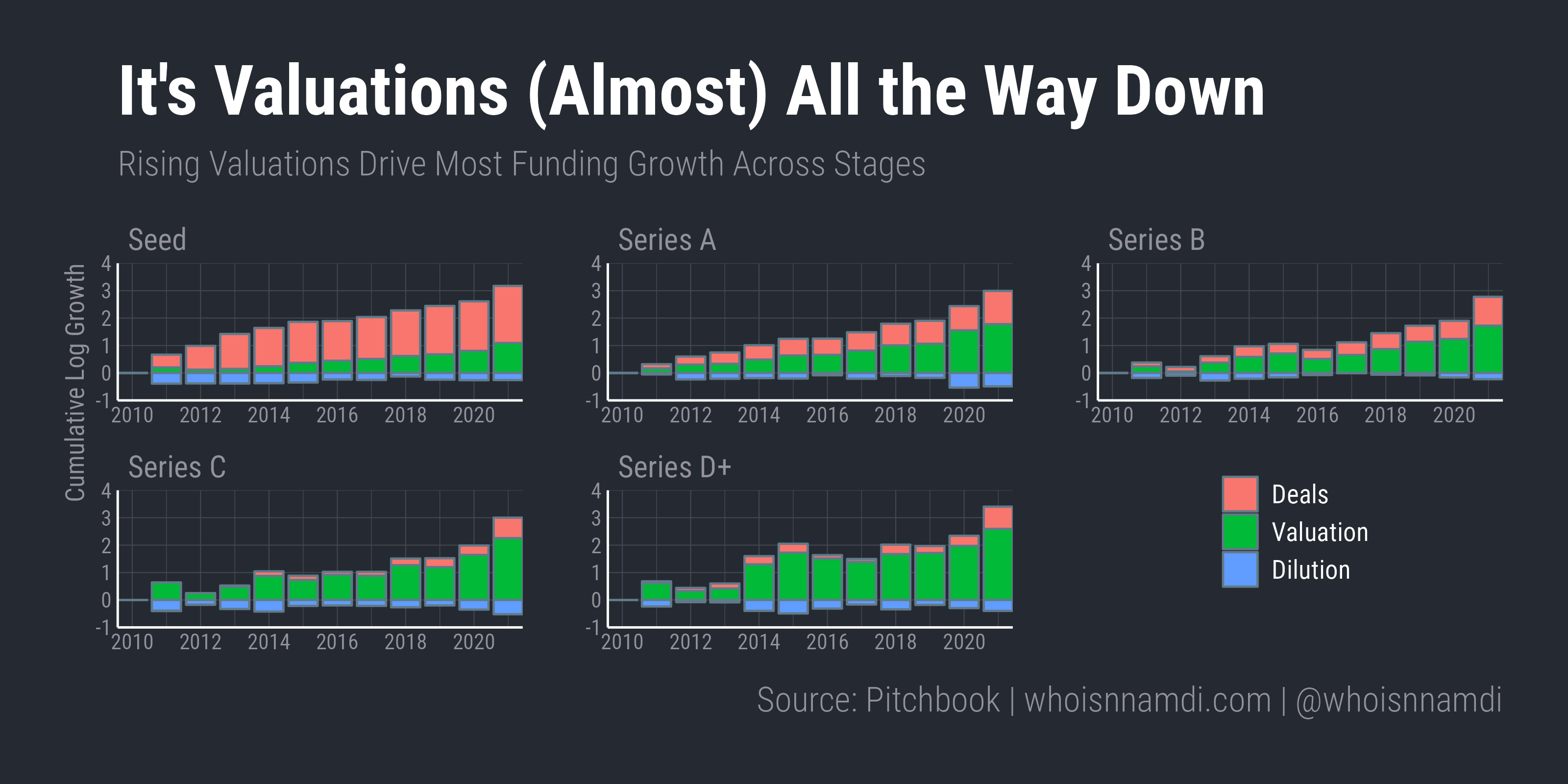 It's Valuations (Almost) All the Way Down

Rising Valuations Drive Most Funding Growth Across Stages

Cumulative Log Growth

Seed
4
3
2
1
0
-1
2010 2012 2014 2016 2018 2020

Series A
4
3
2
1
0
-1
2010 2012 2014 2016 2018 2020

Series B
4
3
2
1
0
-1
2010 2012 2014 2016 2018 2020

Series C
4
3
2
1
0
-1
2010 2012 2014 2016 2018 2020

Series D+
4
3
2
1
0
-1
2010 2012 2014 2016 2018 2020

Deals
Valuation
Dilution

Source: Pitchbook | whoisnnamdi.com | @whoisnnamdi